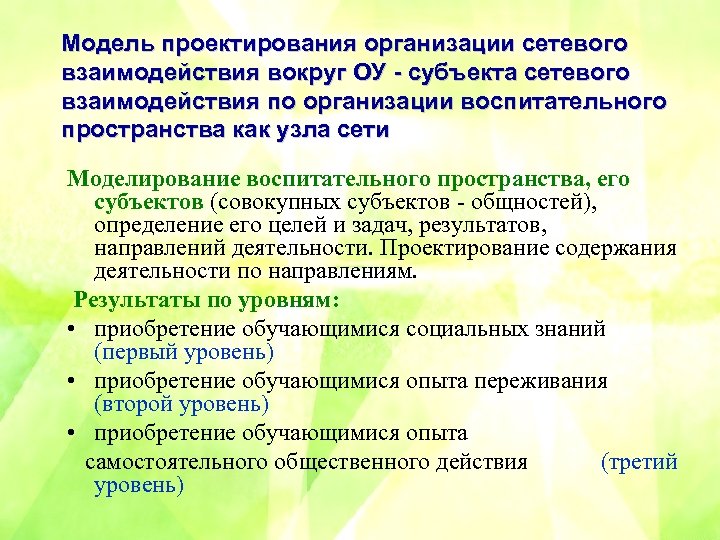 Модель проектирования организации сетевого взаимодействия вокруг ОУ - субъекта сетевого взаимодействия по организации воспитательного пространства как узла сети

Моделирование воспитательного пространства, его субъектов (совокупных субъектов - общностей), определение его целей и задач, результатов, направлений деятельности. Проектирование содержания деятельности по направлениям.

Результаты по уровням:

• приобретение обучающимися социальных знаний (первый уровень)
• приобретение обучающимися опыта переживания (второй уровень)
• приобретение обучающимися опыта самостоятельного общественного действия (третий уровень)